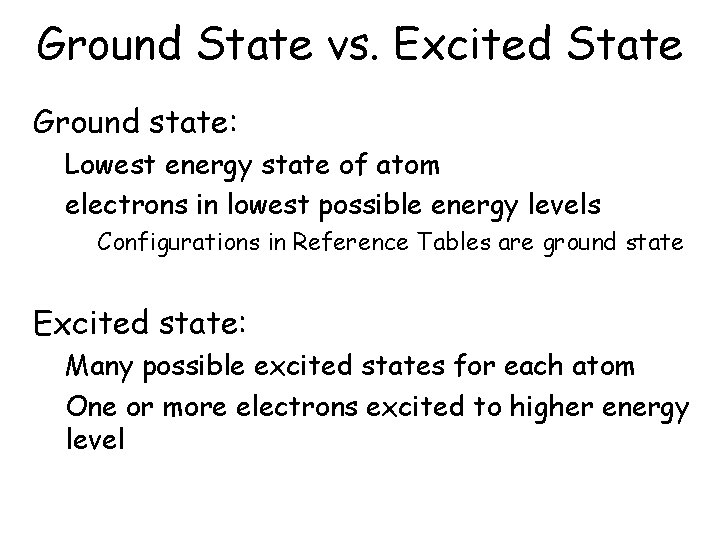 Ground State vs. Excited State

Ground state:

Lowest energy state of atom

electrons in lowest possible energy levels

Configurations in Reference Tables are ground state

Excited state:

Many possible excited states for each atom

One or more electrons excited to higher energy level